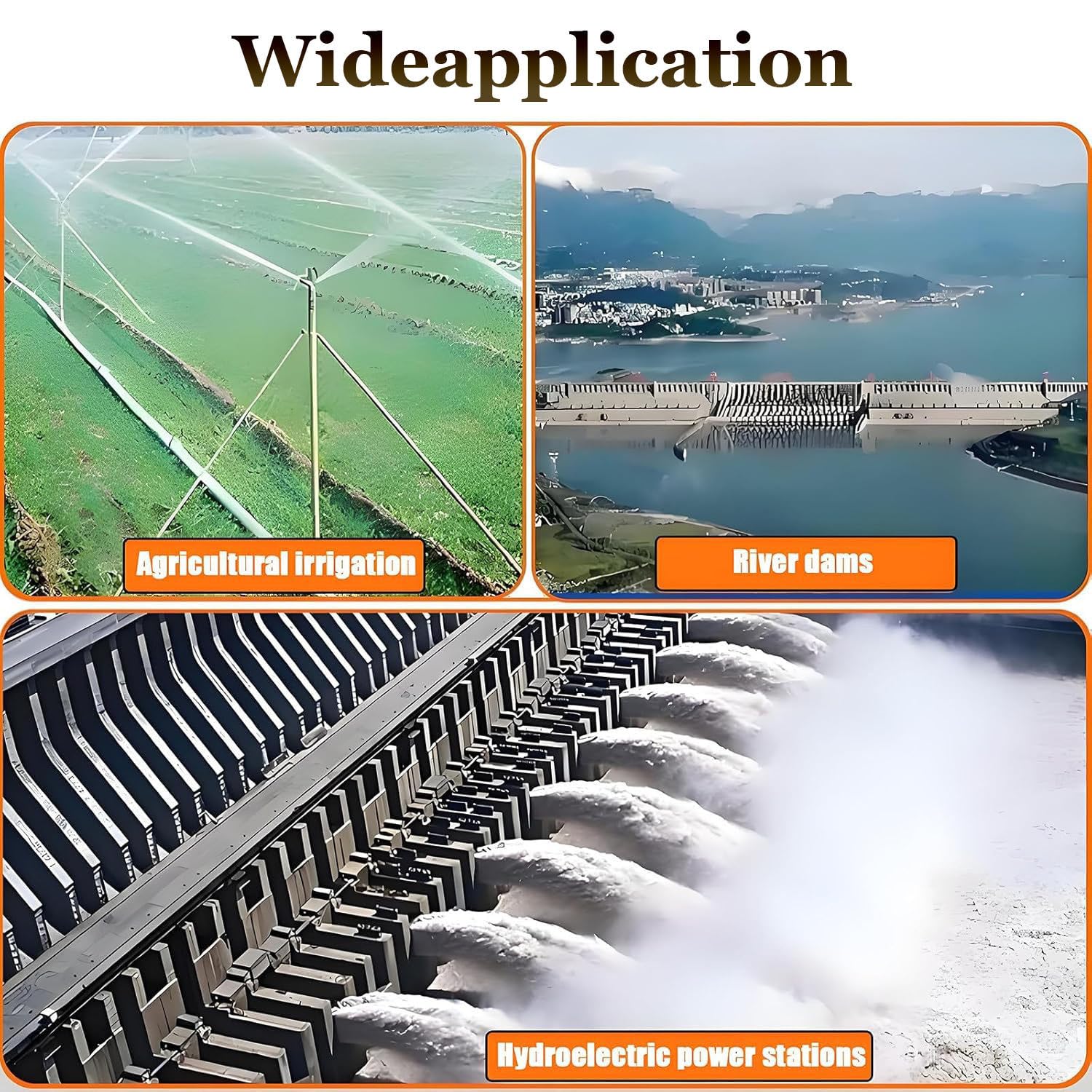 Wideapplication

Agricultural irrigation

River dams

Hydroelectric power stations